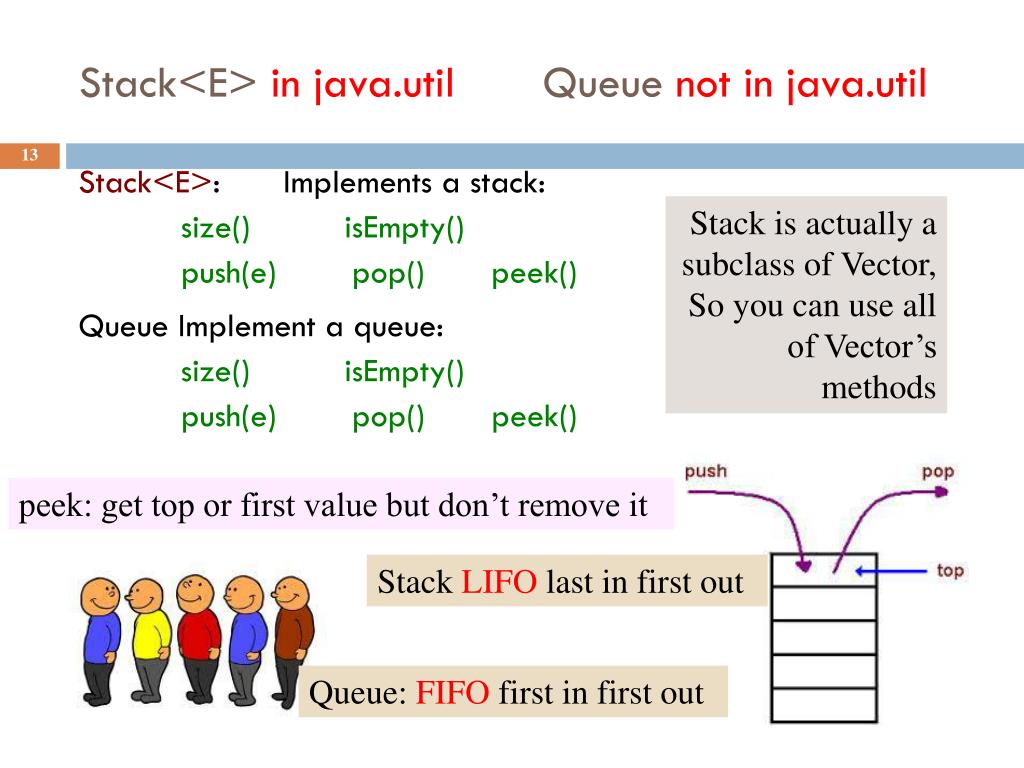 Stack<E> in java.util Queue not in java.util

13

Stack<E>: Implements a stack:
size() isEmpty()
push(e) pop() peek()

Queue Implement a queue:
size() isEmpty()
push(e) pop() peek()

Stack is actually a subclass of Vector, So you can use all of Vector's methods

peek: get top or first value but don't remove it

push pop top

Stack LIFO last in first out

Queue: FIFO first in first out